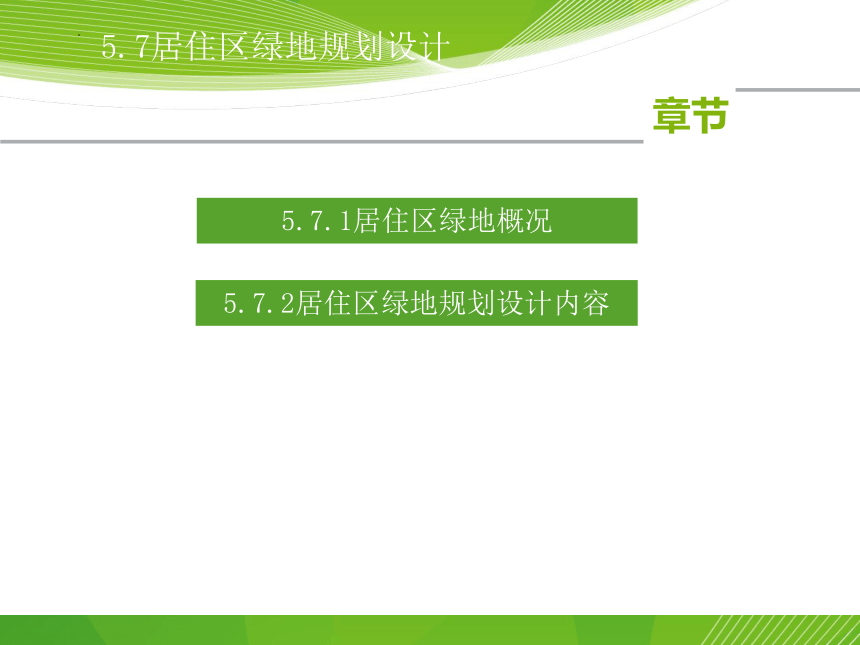 5.7居住区绿地规划设计

章节

5.7.1居住区绿地概况

5.7.2居住区绿地规划设计内容